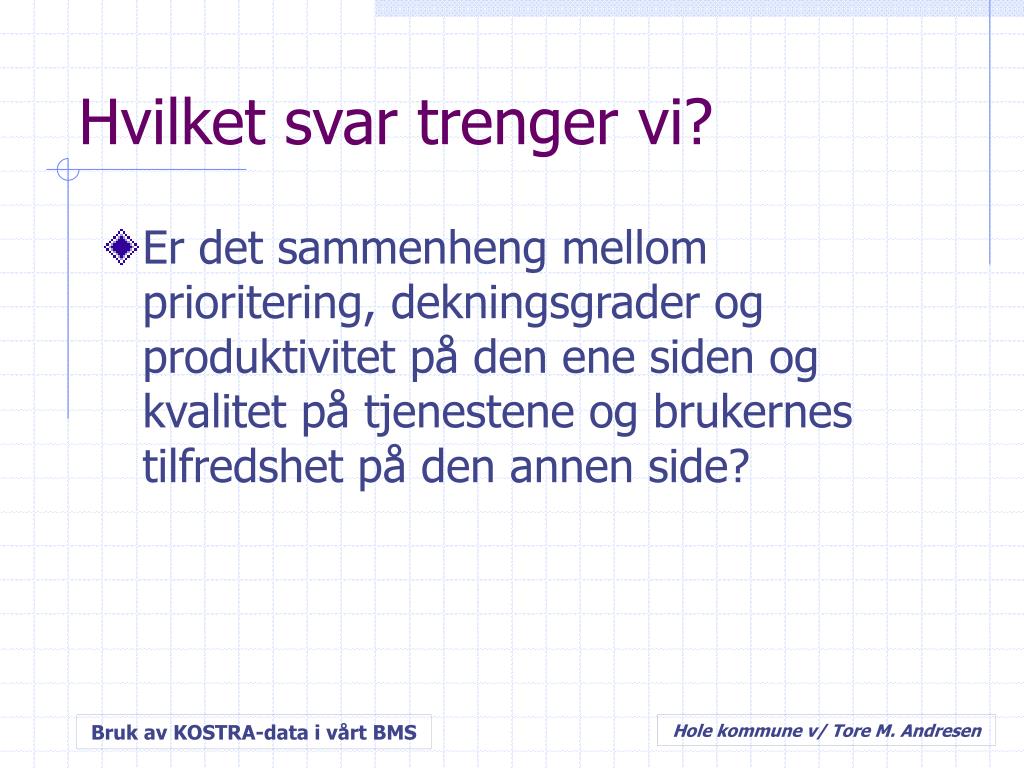 Hvilket svar trenger vi?

Er det sammenheng mellom prioritering, dekningsgrader og produktivitet på den ene siden og kvalitet på tjenestene og brukernes tilfredshet på den annen side?

Bruk av KOSTRA-data i vårt BMS

Hole kommune v/ Tore M. Andresen